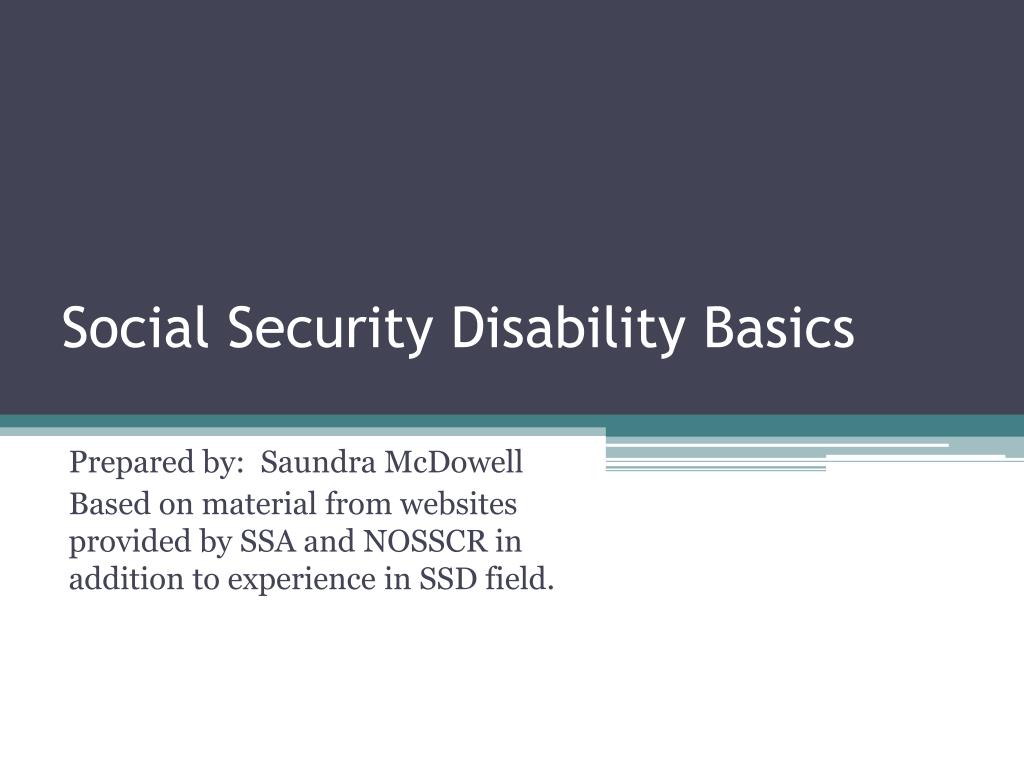 Social Security Disability Basics

Prepared by: Saundra McDowell

Based on material from websites provided by SSA and NOSSCR in addition to experience in SSD field.